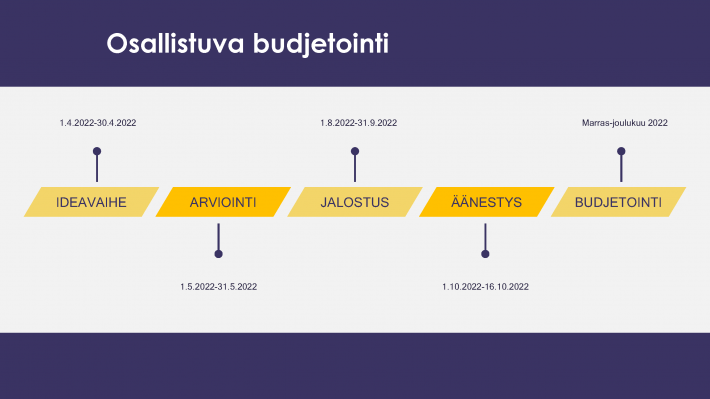 Osallistuva budjetointi

1.4.2022-30.4.2022

1.8.2022-31.9.2022

Marras-joulukuu 2022

IDEAVAIHE

ARVIOINTI

JALOSTUS

ÄÄNESTYS

BUDJETOINTI

1.5.2022-31.5.2022

1.10.2022-16.10.2022